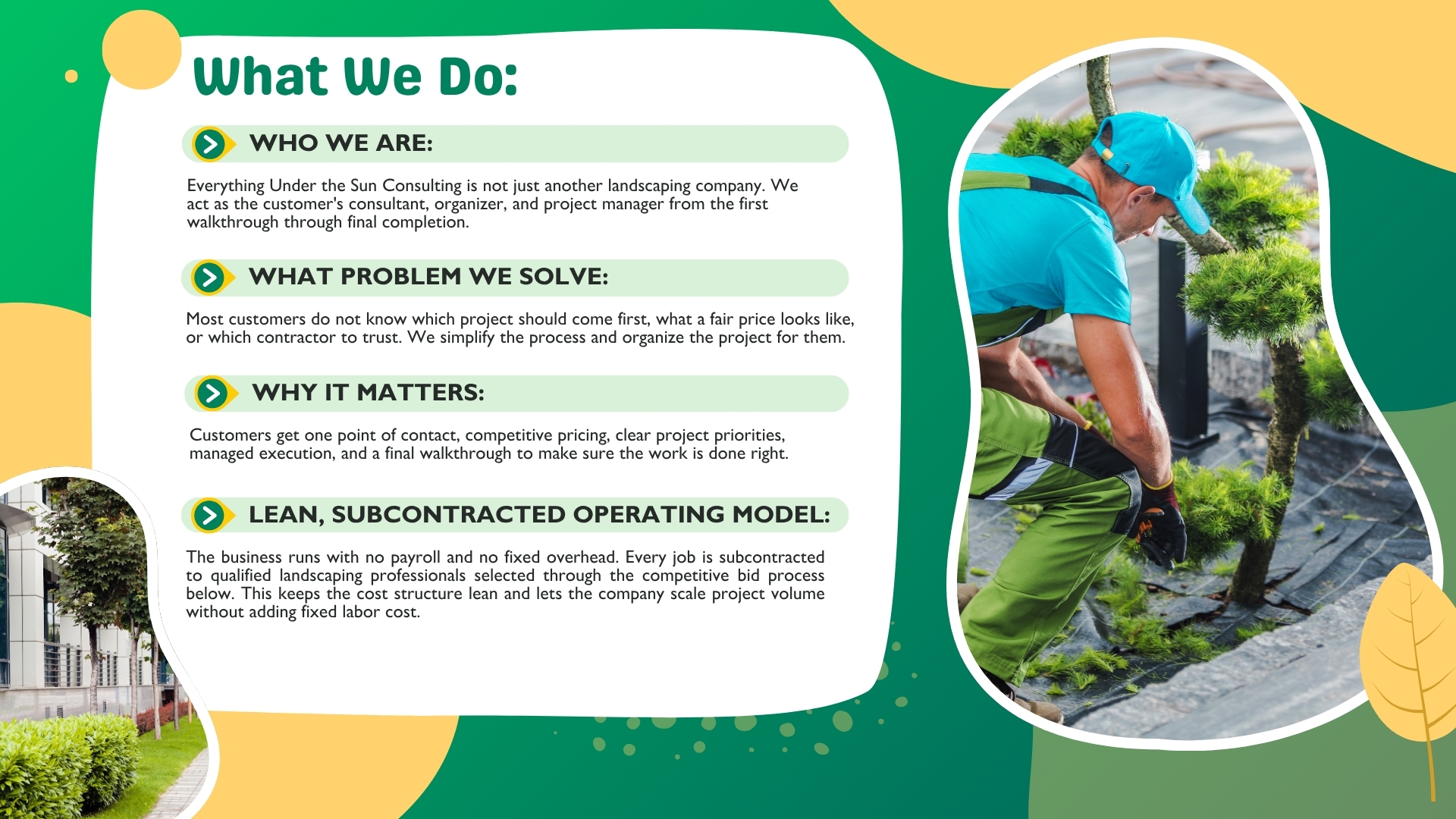 What We Do:

WHO WE ARE:

Everything Under the Sun Consulting is not just another landscaping company. We act as the customer's consultant, organizer, and project manager from the first walkthrough through final completion.

WHAT PROBLEM WE SOLVE:

Most customers do not know which project should come first, what a fair price looks like, or which contractor to trust. We simplify the process and organize the project for them.

WHY IT MATTERS:

Customers get one point of contact, competitive pricing, clear project priorities, managed execution, and a final walkthrough to make sure the work is done right.

LEAN, SUBCONTRACTED OPERATING MODEL:

The business runs with no payroll and no fixed overhead. Every job is subcontracted to qualified landscaping professionals selected through the competitive bid process below. This keeps the cost structure lean and lets the company scale project volume without adding fixed labor cost.